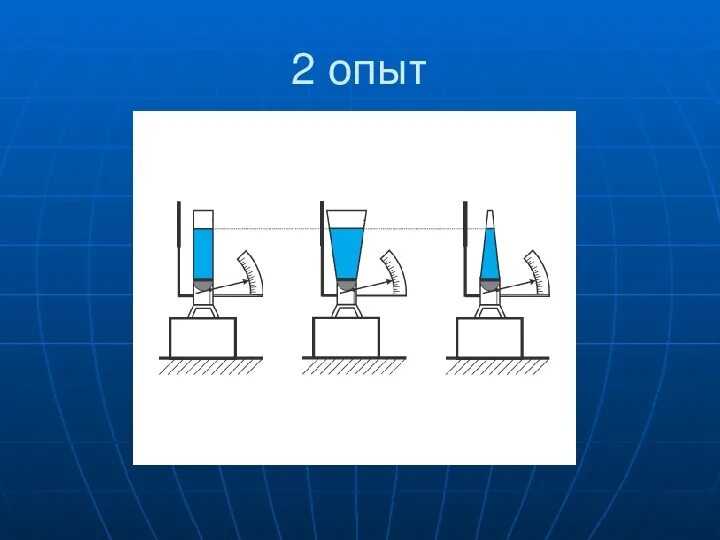 2 опыт